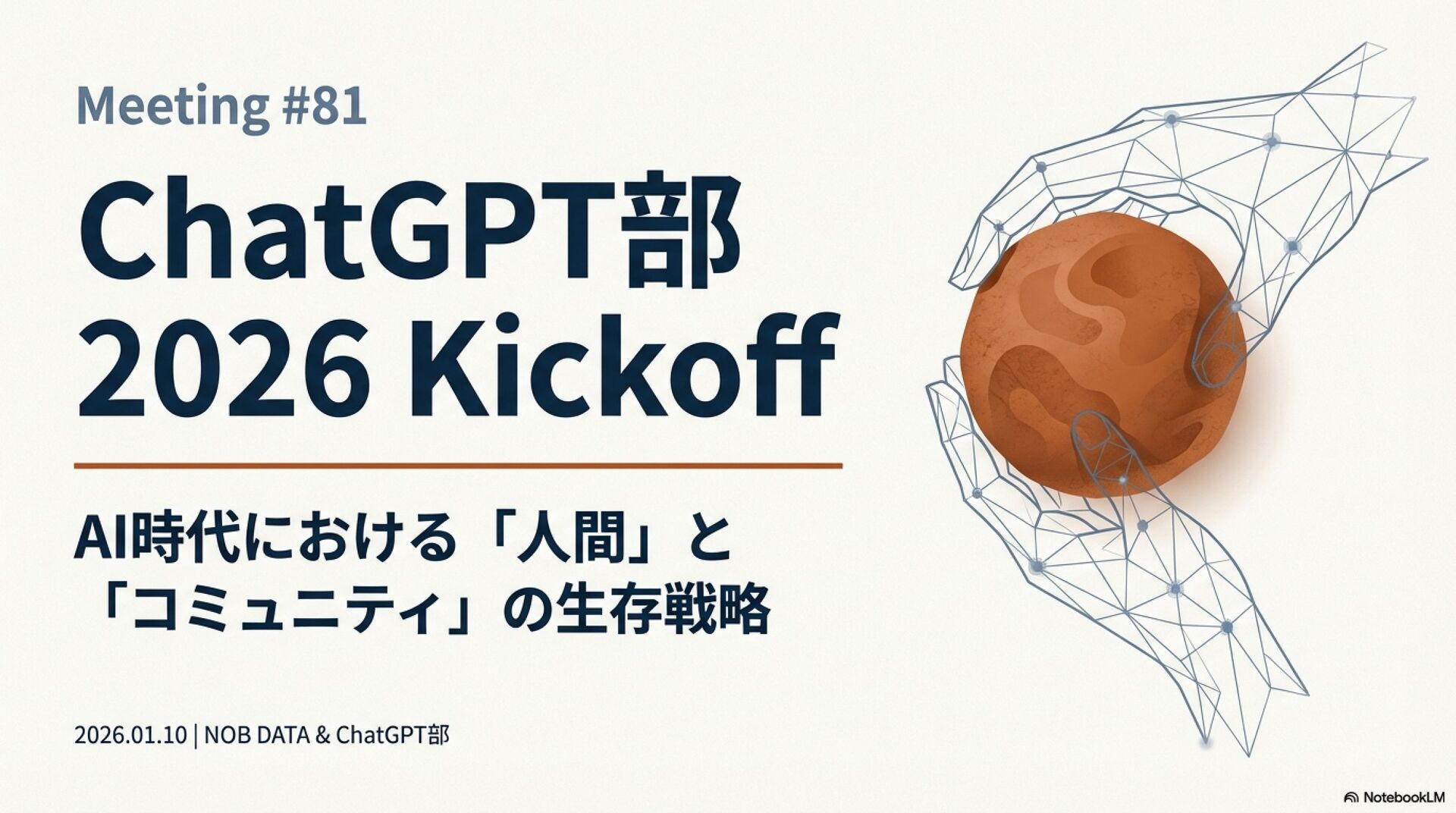 Meeting #81

ChatGPT部
2026 Kickoff

AI時代における「人間」と「コミュニティ」の生存戦略

2026.01.10 | NOB DATA & ChatGPT部

NotebookLM